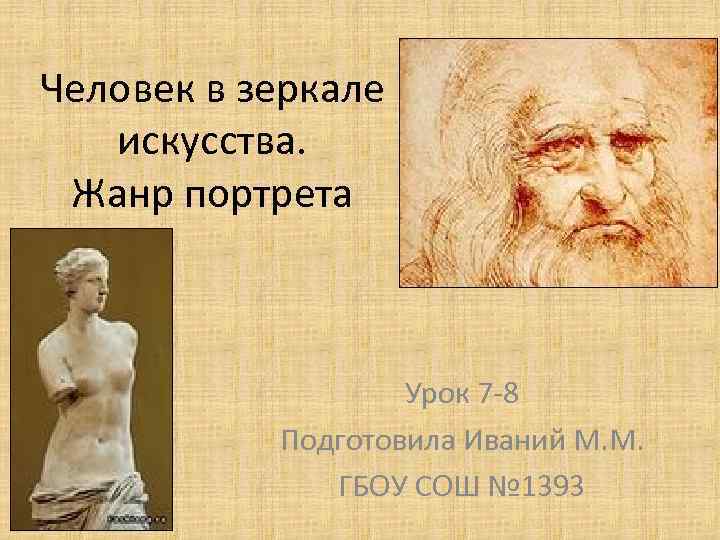 Человек в зеркале искусства. Жанр портрета

Урок 7-8

Подготовила Иваний М.М.

ГБОУ СОШ №1393